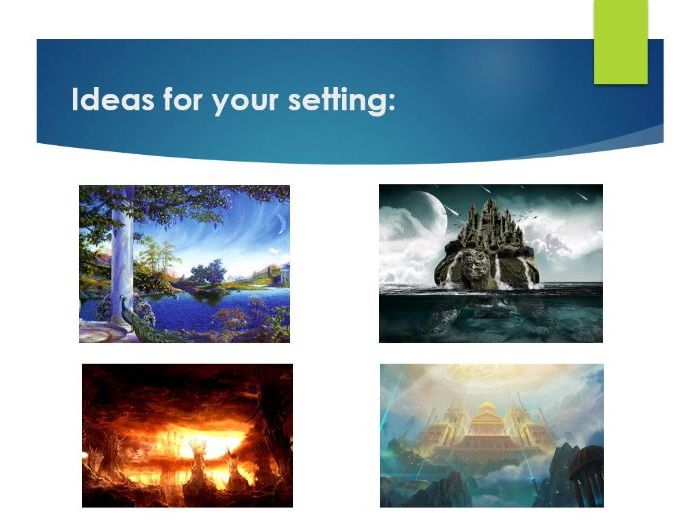 Ideas for your setting: